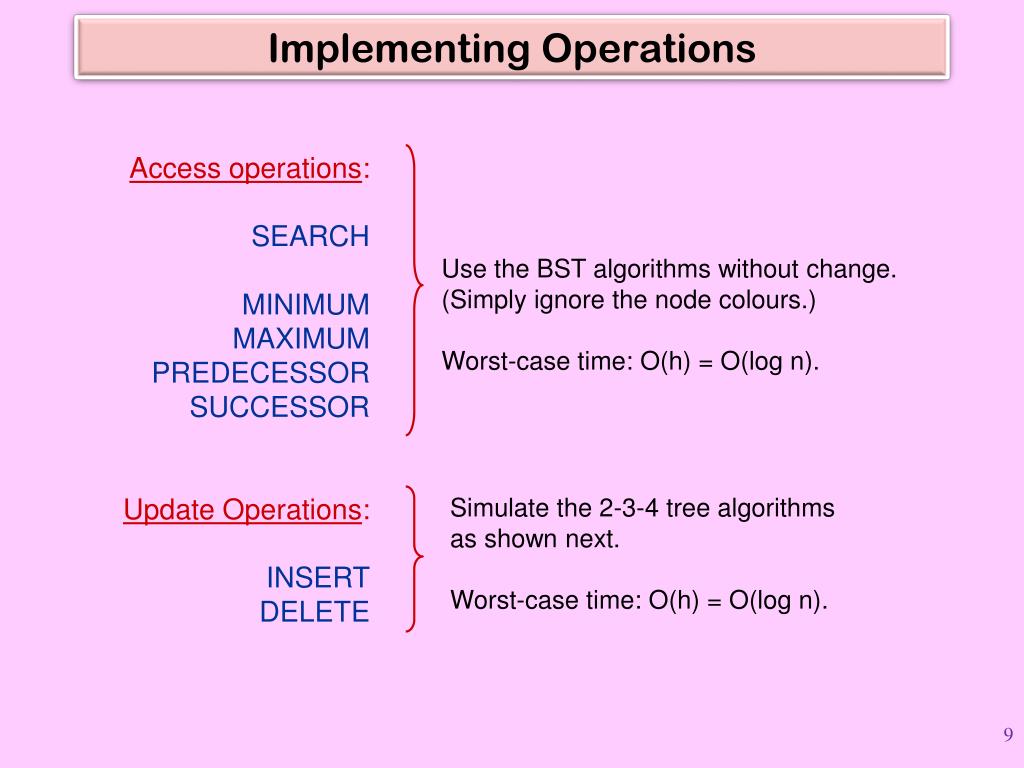 Implementing Operations

Access operations:

SEARCH

MINIMUM
MAXIMUM
PREDECESSOR
SUCCESSOR

Use the BST algorithms without change. (Simply ignore the node colours.)

Worst-case time: O(h) = O(log n).

Update Operations:

INSERT
DELETE

Simulate the 2-3-4 tree algorithms as shown next.

Worst-case time: O(h) = O(log n).

9